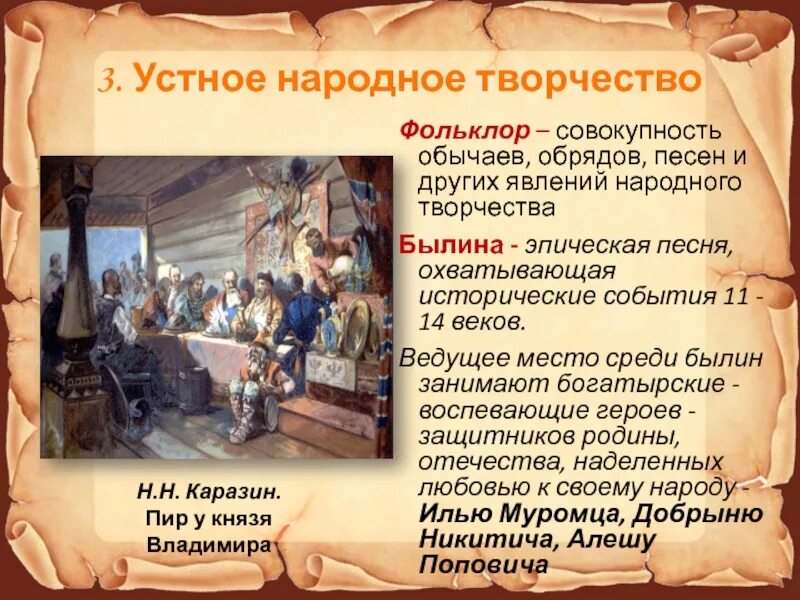 3. Устное народное творчество

Фольклор – совокупность обычаев, обрядов, песен и других явлений народного творчества

Былина - эпическая песня, охватывающая исторические события 11 - 14 веков.

Ведущее место среди былин занимают богатырские - воспевающие героев - защитников родины, отечества, наделенных любовью к своему народу - Илью Муромца, Добрыню Никитича, Алешу Поповича

Н.Н. Каразин. Пир у князя Владимира